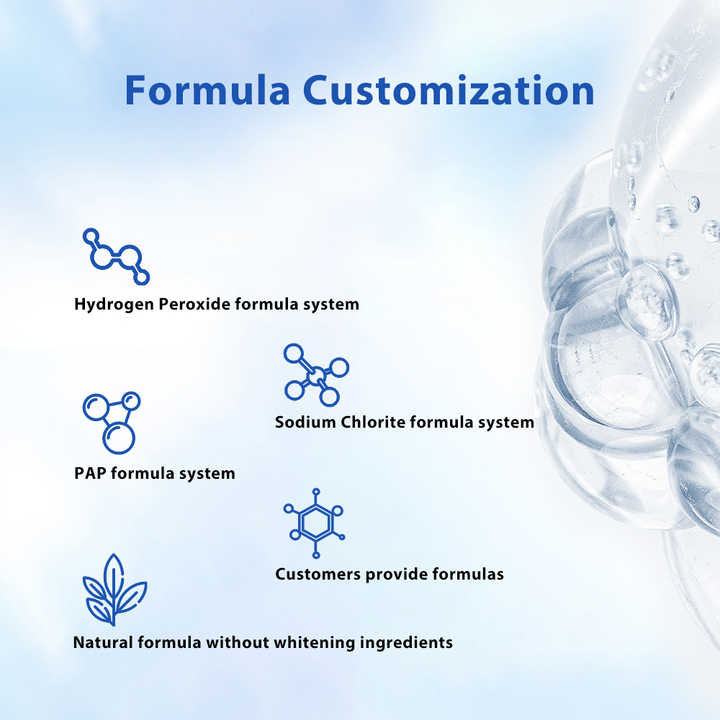 Formula Customization

Hydrogen Peroxide formula system

Sodium Chlorite formula system

PAP formula system

Customers provide formulas

Natural formula without whitening ingredients